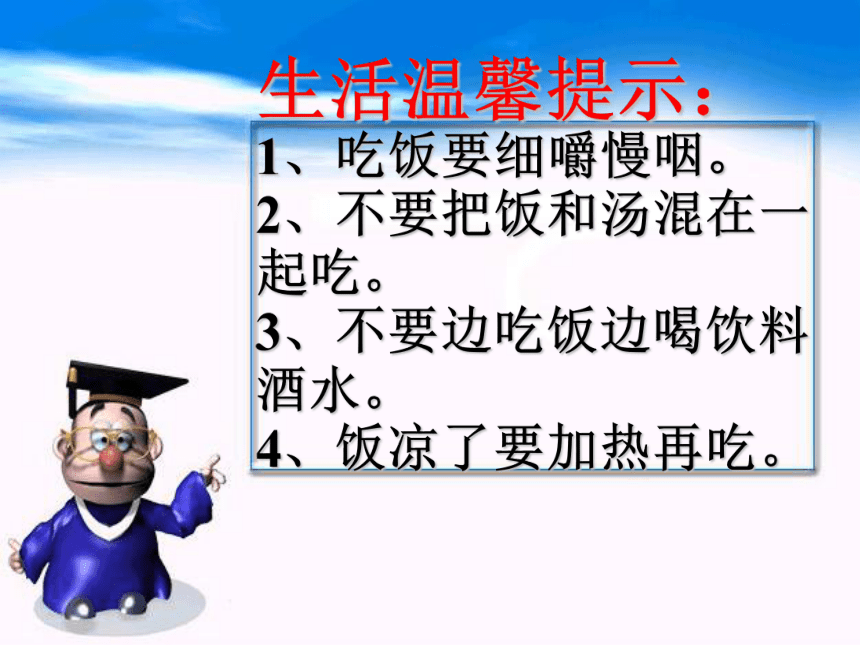 生活温馨提示：

1、吃饭要细嚼慢咽。
2、不要把饭和汤混在一起吃。
3、不要边吃饭边喝饮料酒水。
4、饭凉了要加热再吃。